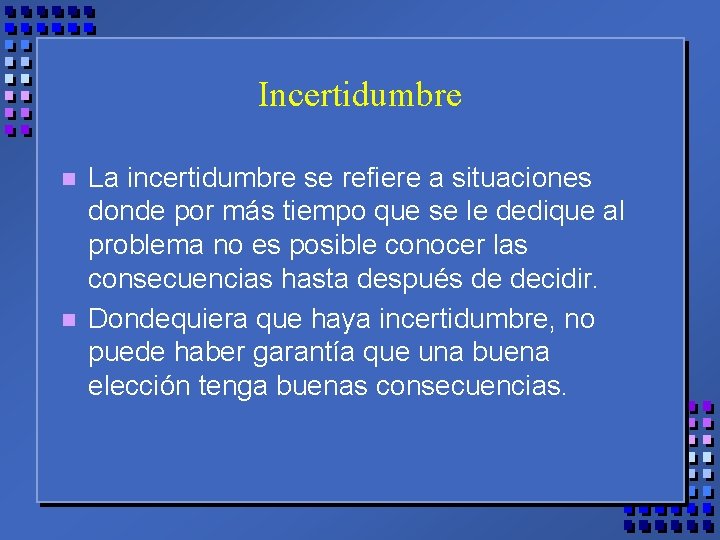 Incertidumbre

La incertidumbre se refiere a situaciones donde por más tiempo que se le dedique al problema no es posible conocer las consecuencias hasta después de decidir.

Dondequiera que haya incertidumbre, no puede haber garantía que una buena elección tenga buenas consecuencias.